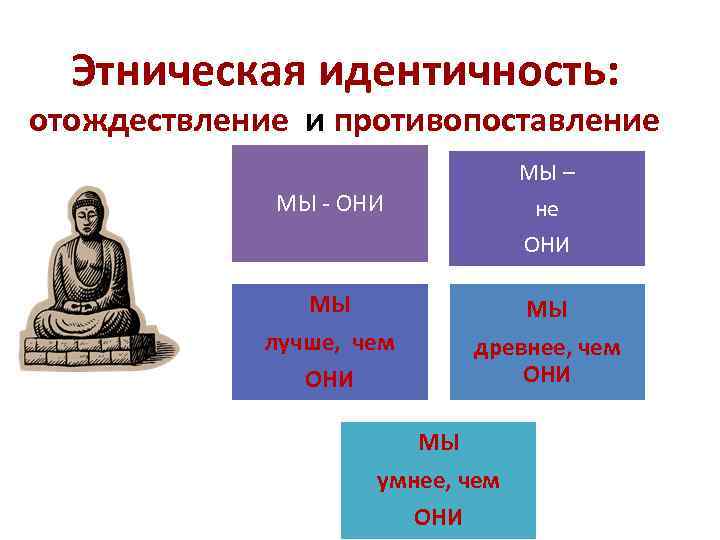 Этническая идентичность:
отождествление и противопоставление

МЫ - ОНИ

МЫ –
не
ОНИ

МЫ
лучше, чем
ОНИ

МЫ
древнее, чем
ОНИ

МЫ
умнее, чем
ОНИ